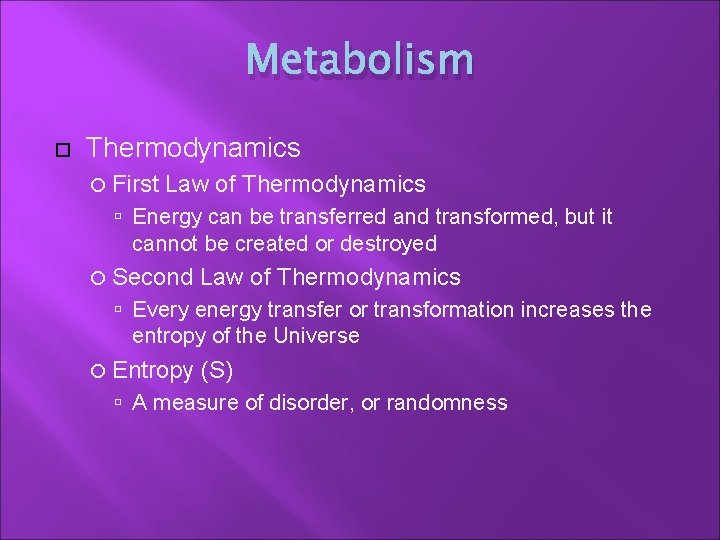 Metabolism

Thermodynamics

First Law of Thermodynamics

Energy can be transferred and transformed, but it cannot be created or destroyed

Second Law of Thermodynamics

Every energy transfer or transformation increases the entropy of the Universe

Entropy (S)

A measure of disorder, or randomness